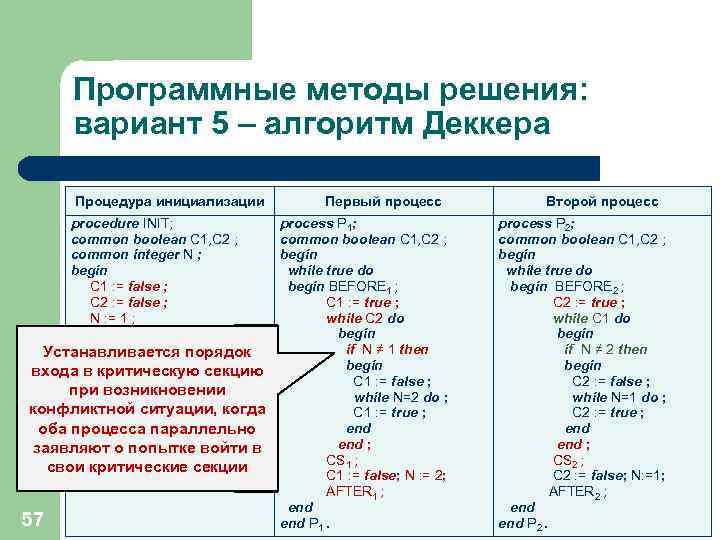 Программные методы решения: вариант 5 – алгоритм Деккера

| Процедура инициализации | Первый процесс | Второй процесс |
|---|---|---|
| procedure INIT; common boolean C1,C2 ; common integer N ; begin C1 := false ; C2 := false ; N := 1 ; | process $P_1$; common boolean C1,C2 ; begin while true do begin $BEFORE_1$ ; C1 := true ; while C2 do begin if N ≠ 1 then begin C1 := false ; while N=2 do ; C1 := true ; end end ; $CS_1$ ; C1 := false; N := 2; $AFTER_1$ ; end end $P_1$ . | process $P_2$; common boolean C1,C2 ; begin while true do begin $BEFORE_2$ ; C2 := true ; while C1 do begin if N ≠ 2 then begin C2 := false ; while N=1 do ; C2 := true ; end end ; $CS_2$ ; C2 := false; N:=1; $AFTER_2$ ; end end $P_2$ . |

Устанавливается порядок входа в критическую секцию при возникновении конфликтной ситуации, когда оба процесса параллельно заявляют о попытке войти в свои критические секции

57